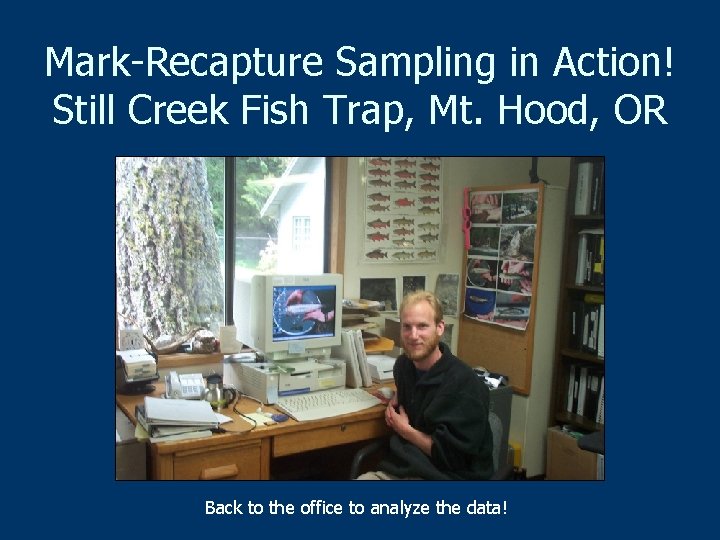 Mark-Recapture Sampling in Action!
Still Creek Fish Trap, Mt. Hood, OR

Back to the office to analyze the data!